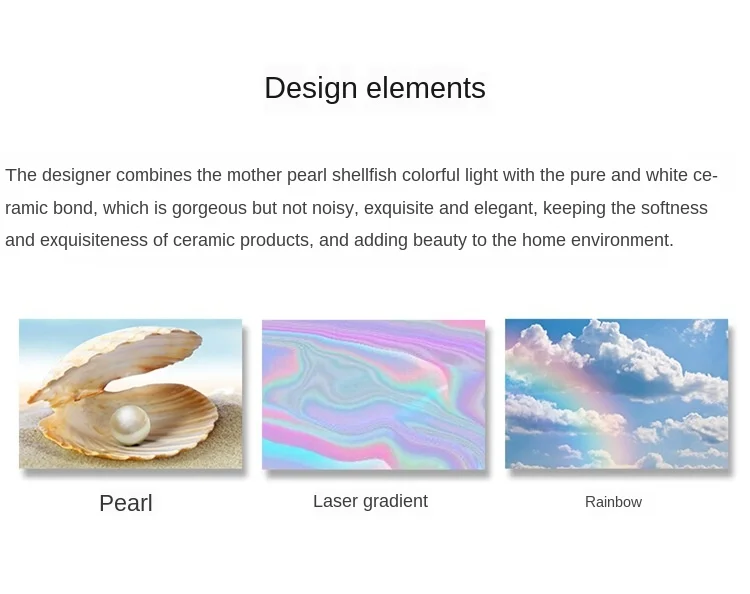 Design elements

The designer combines the mother pearl shellfish colorful light with the pure and white ceramic bond, which is gorgeous but not noisy, exquisite and elegant, keeping the softness and exquisiteness of ceramic products, and adding beauty to the home environment.

Pearl

Laser gradient

Rainbow